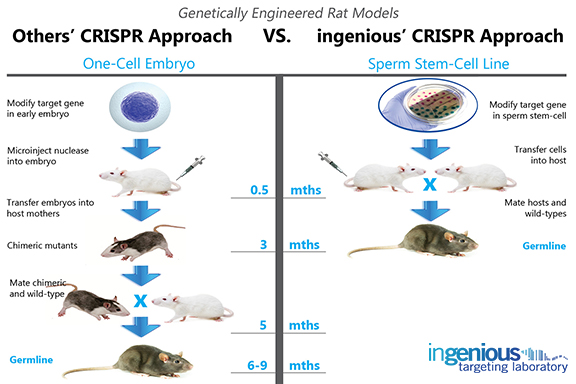 Genetically Engineered Rat Models

Others' CRISPR Approach VS. ingenious' CRISPR Approach

One-Cell Embryo

Modify target gene in early embryo

Microinject nuclease into embryo

Transfer embryos into host mothers

Chimeric mutants

Mate chimeric and wild-type

X

Germline

0.5 mths

3 mths

5 mths

6-9 mths

Sperm Stem-Cell Line

Modify target gene in sperm stem-cell

Transfer cells into host

X

Mate hosts and wild-types

Germline

ingenious targeting laboratory